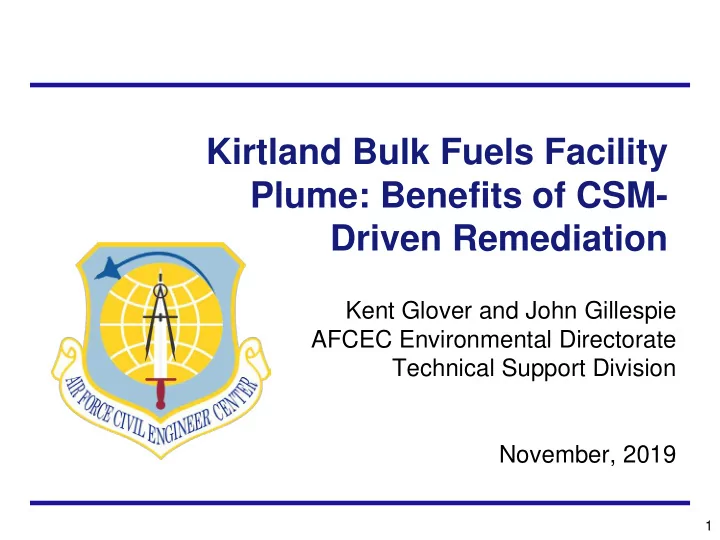 Kirtland Bulk Fuels Facility Plume: Benefits of CSM-Driven Remediation

AIR FORCE CIVIL ENGINEER CENTER

Kent Glover and John Gillespie
AFCEC Environmental Directorate
Technical Support Division

November, 2019

1